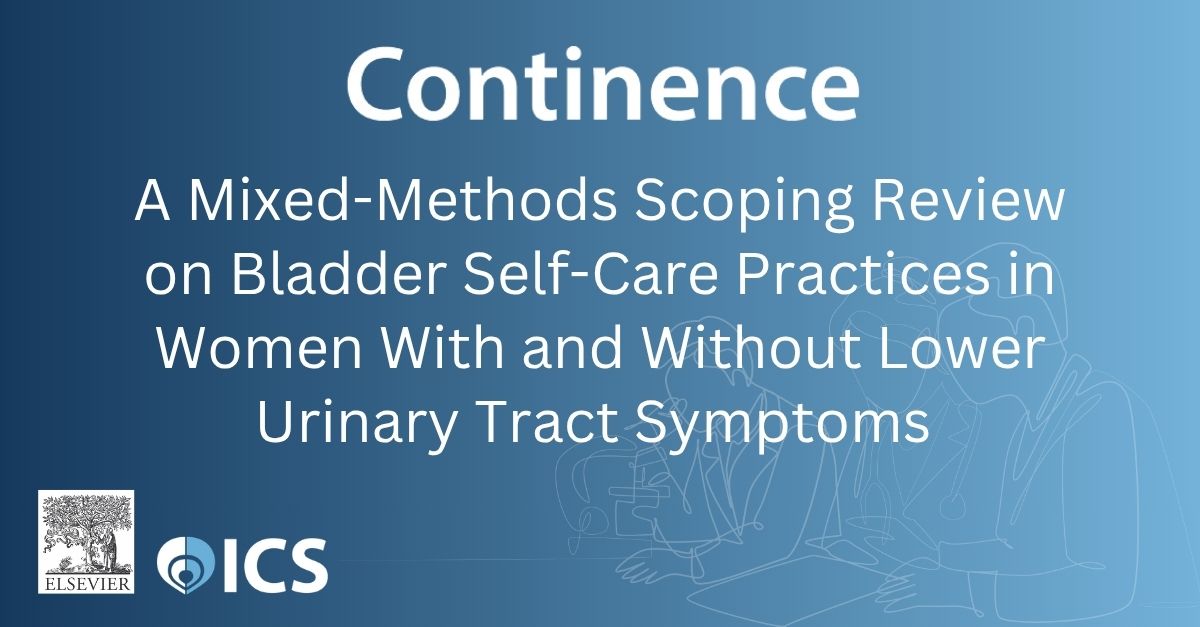 Continence

A Mixed-Methods Scoping Review on Bladder Self-Care Practices in Women With and Without Lower Urinary Tract Symptoms

ELSEVIER

ICS